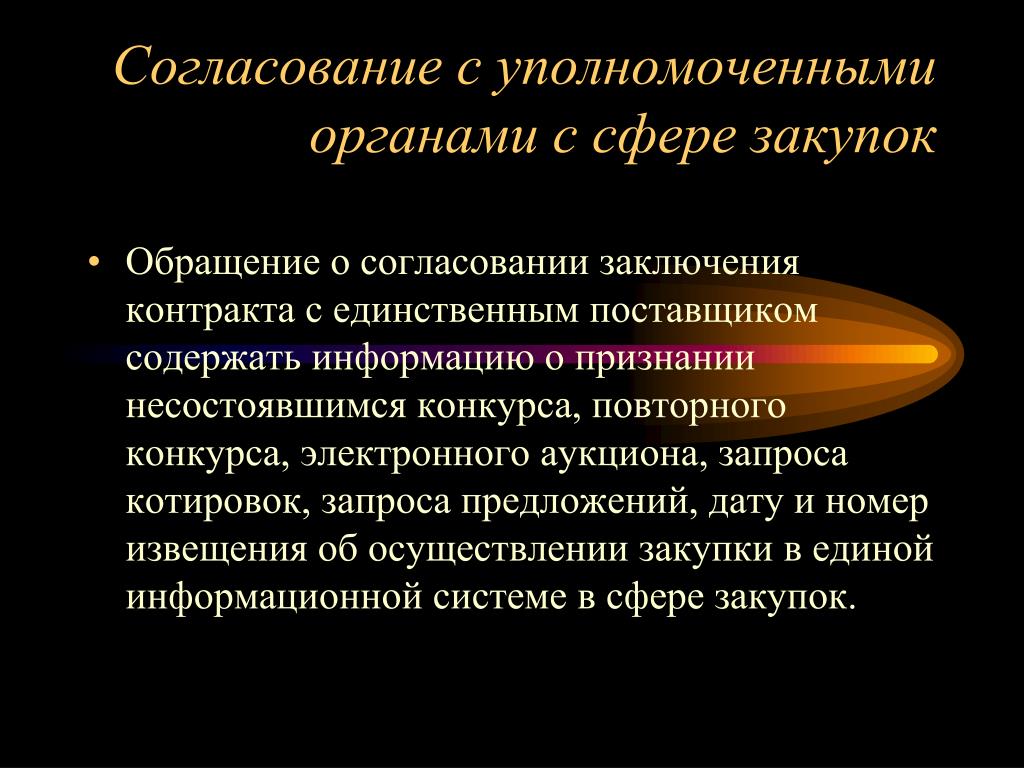 Согласование с уполномоченными органами с сфере закупок

• Обращение о согласовании заключения контракта с единственным поставщиком содержать информацию о признании несостоявшимся конкурса, повторного конкурса, электронного аукциона, запроса котировок, запроса предложений, дату и номер извещения об осуществлении закупки в единой информационной системе в сфере закупок.